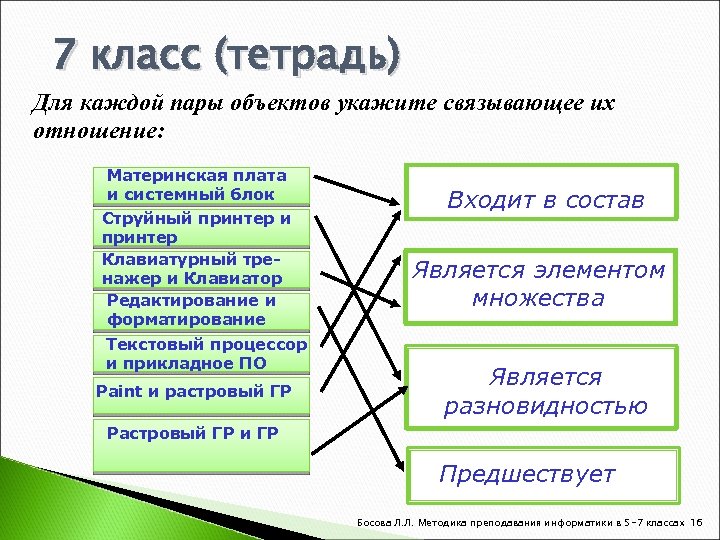 7 класс (тетрадь)

Для каждой пары объектов укажите связывающее их отношение:

Материнская плата и системный блок

Струйный принтер и принтер

Клавиатурный тренажер и Клавиатор

Редактирование и форматирование

Текстовый процессор и прикладное ПО

Paint и растровый ГР

Растровый ГР и ГР

Входит в состав

Является элементом множества

Является разновидностью

Предшествует

Босова Л.Л. Методика преподавания информатики в 5-7 классах 16